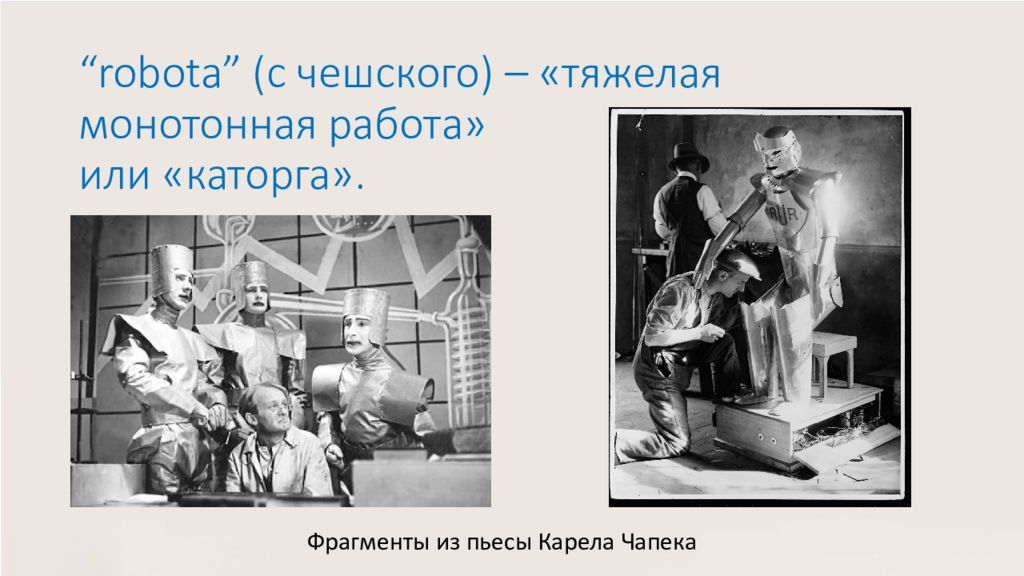 “robota” (с чешского) – «тяжелая монотонная работа» или «каторга».

RUR

Фрагменты из пьесы Карела Чапека